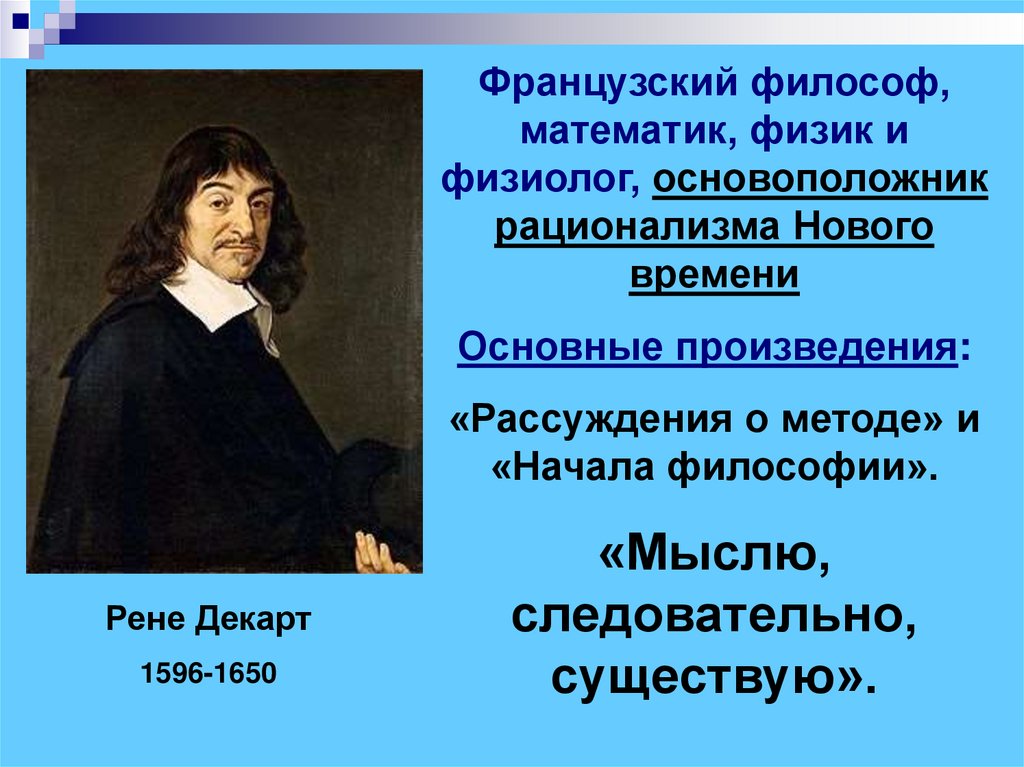 Французский философ, математик, физик и физиолог, основоположник рационализма Нового времени

Основные произведения:

«Рассуждения о методе» и «Начала философии».

«Мыслю, следовательно, существую».

Рене Декарт

1596-1650